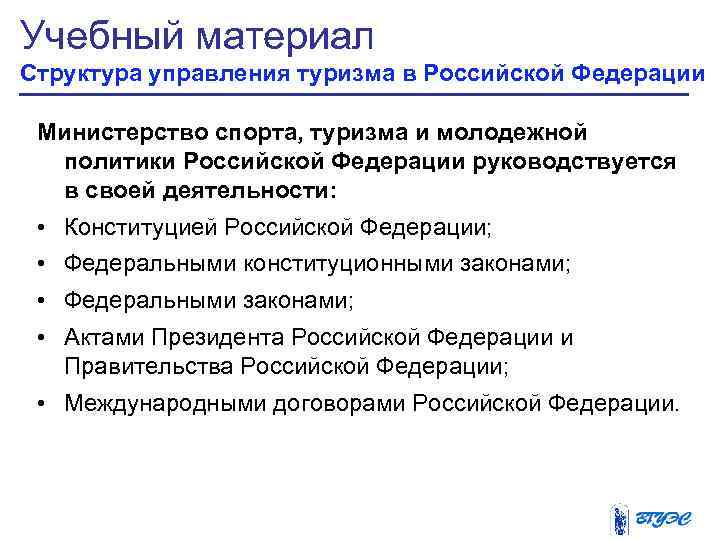 Учебный материал
Структура управления туризма в Российской Федерации

Министерство спорта, туризма и молодежной политики Российской Федерации руководствуется в своей деятельности:

• Конституцией Российской Федерации;
• Федеральными конституционными законами;
• Федеральными законами;
• Актами Президента Российской Федерации и Правительства Российской Федерации;
• Международными договорами Российской Федерации.

ВГУЭС